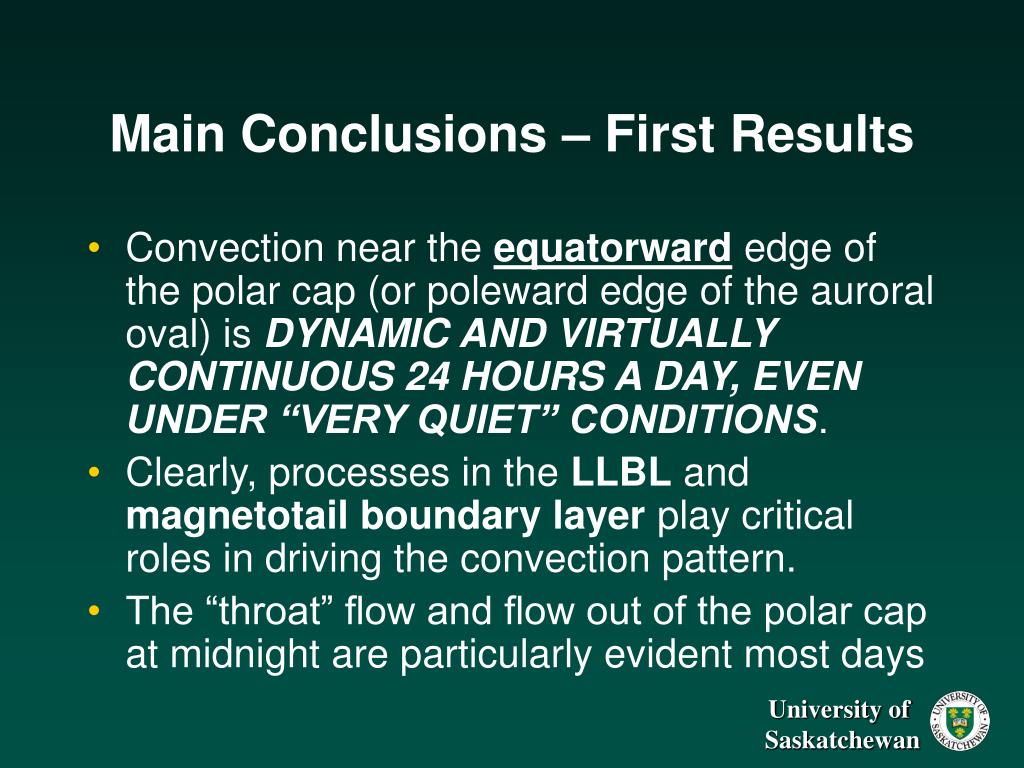 Main Conclusions – First Results

• Convection near the equatorward edge of the polar cap (or poleward edge of the auroral oval) is DYNAMIC AND VIRTUALLY CONTINUOUS 24 HOURS A DAY, EVEN UNDER “VERY QUIET” CONDITIONS.
• Clearly, processes in the LLBL and magnetotail boundary layer play critical roles in driving the convection pattern.
• The “throat” flow and flow out of the polar cap at midnight are particularly evident most days

University of Saskatchewan

UNIVERSITY OF SASKATCHEWAN